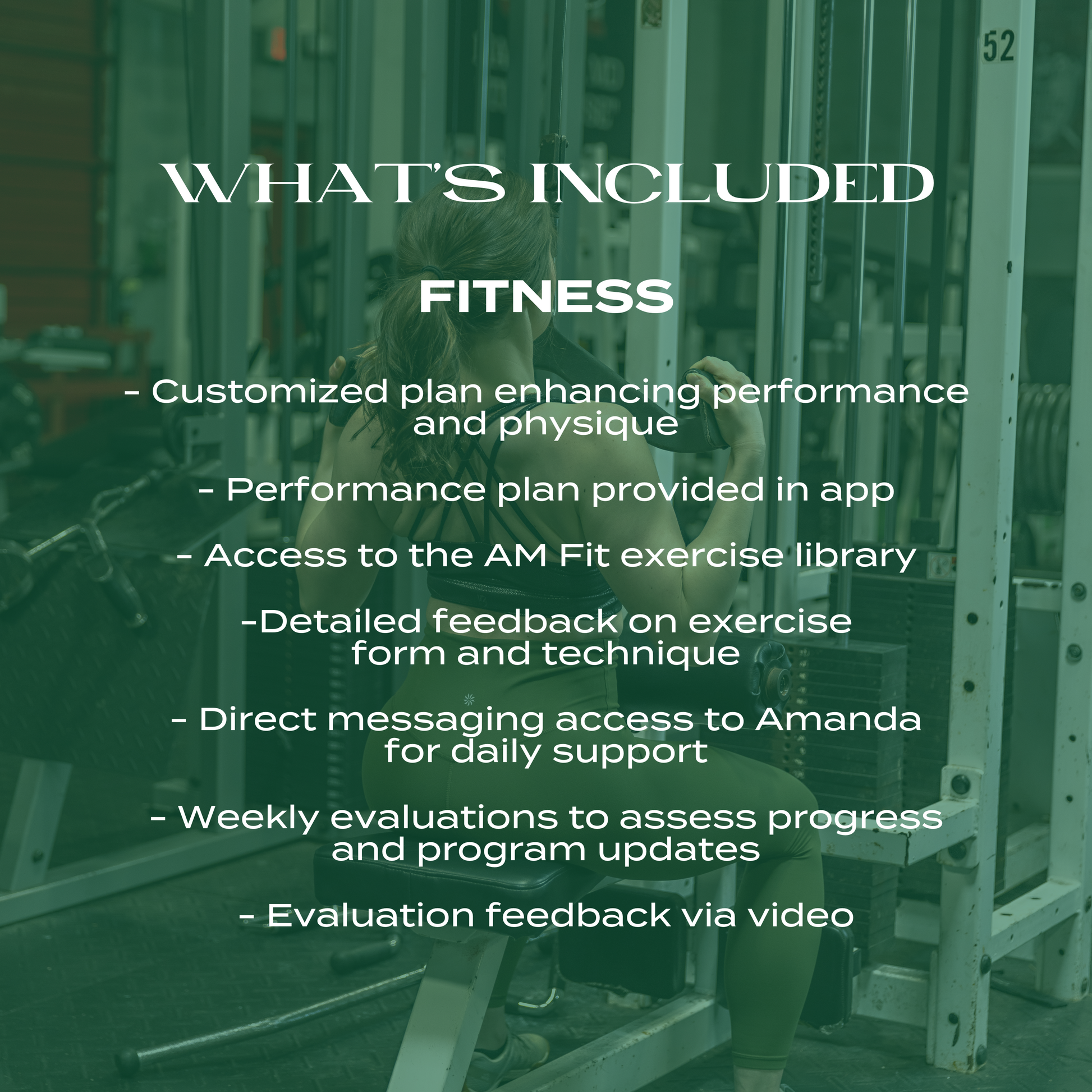 52

WHAT'S INCLUDED

FITNESS

- Customized plan enhancing performance and physique

- Performance plan provided in app

- Access to the AM Fit exercise library

-Detailed feedback on exercise form and technique

- Direct messaging access to Amanda for daily support

- Weekly evaluations to assess progress and program updates

- Evaluation feedback via video